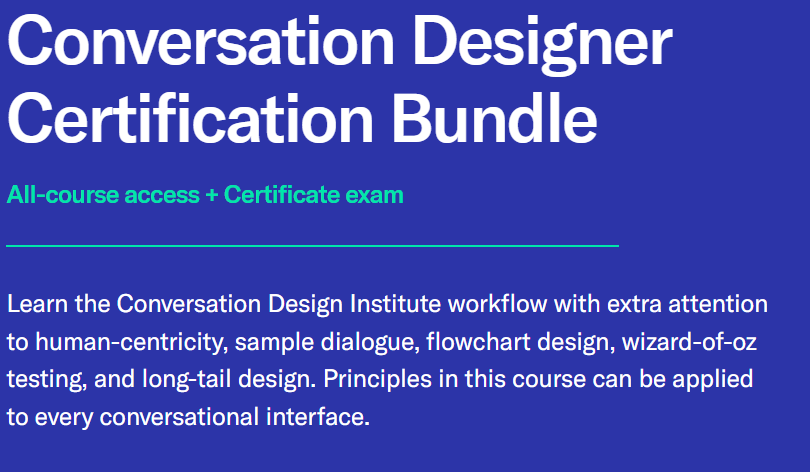 Conversation Designer Certification Bundle

All-course access + Certificate exam

Learn the Conversation Design Institute workflow with extra attention to human-centricity, sample dialogue, flowchart design, wizard-of-oz testing, and long-tail design. Principles in this course can be applied to every conversational interface.